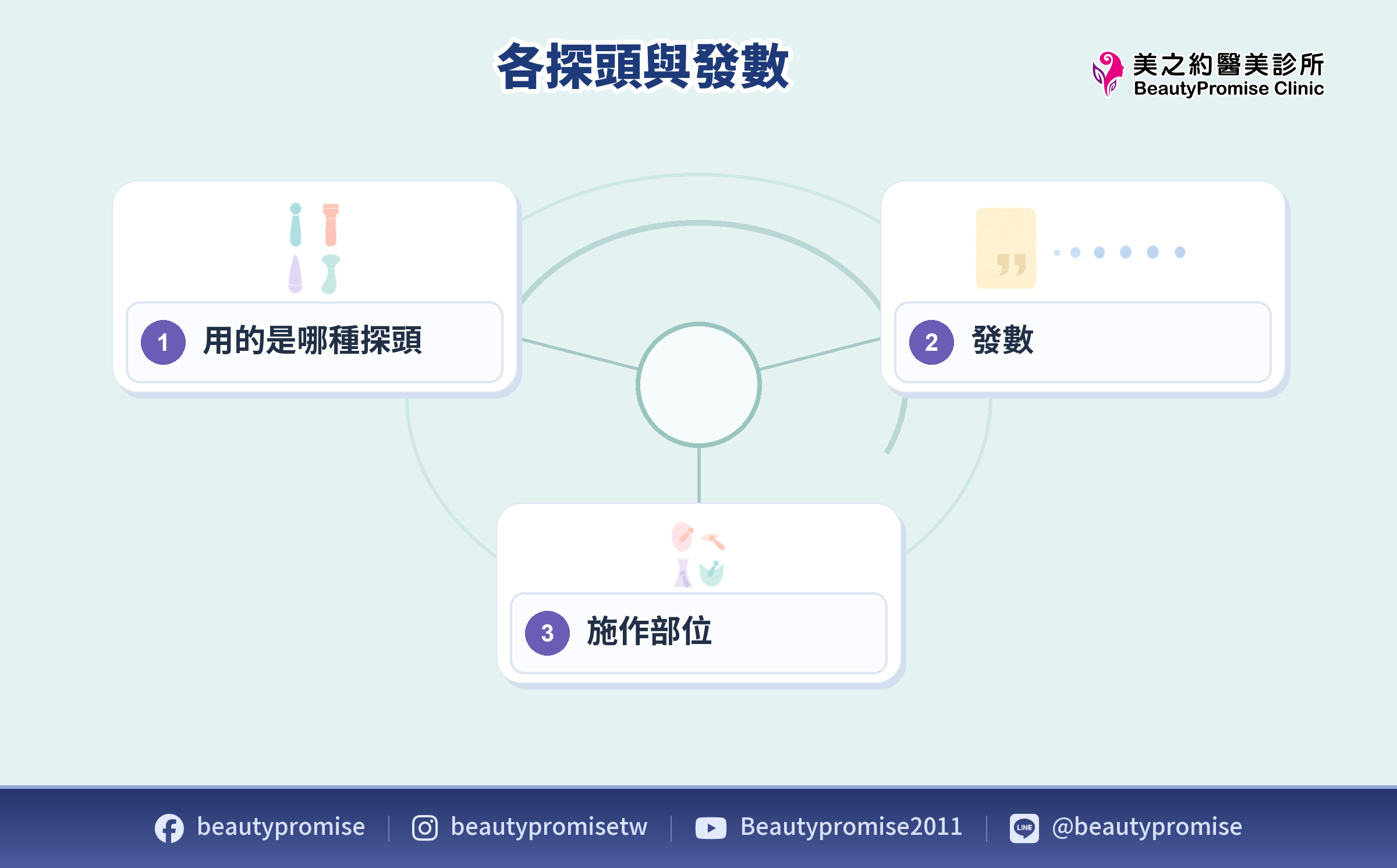 各探頭與發數

美之約醫美診所
BeautyPromise Clinic

1 用的是哪種探頭

2 發數

3 施作部位

beautypromise | beautypromisetw | Beautypromise2011 | LINE @beautypromise